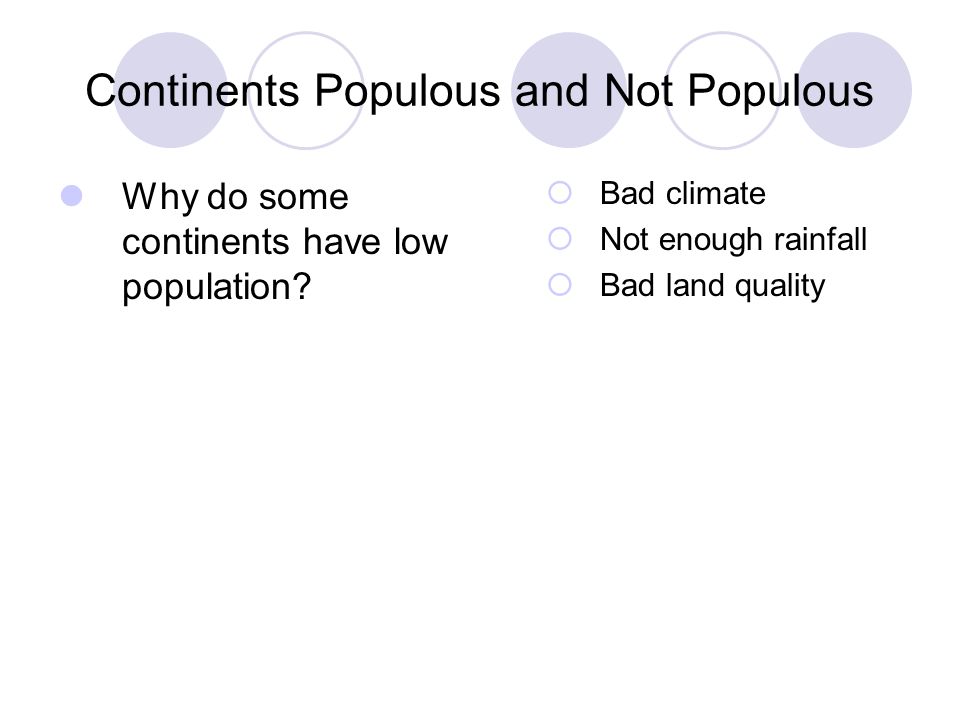 Continents Populous and Not Populous

Why do some continents have low population?

Bad climate

Not enough rainfall

Bad land quality